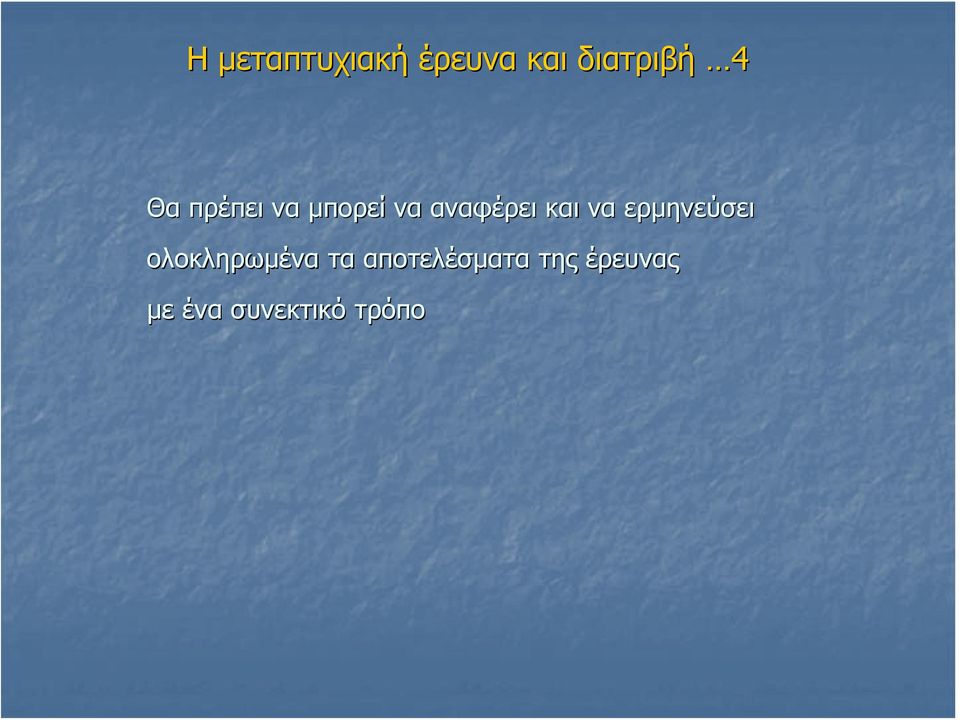 Η μεταπτυχιακή έρευνα και διατριβή …4

Θα πρέπει να μπορεί να αναφέρει και να ερμηνεύσει ολοκληρωμένα τα αποτελέσματα της έρευνας με ένα συνεκτικό τρόπο